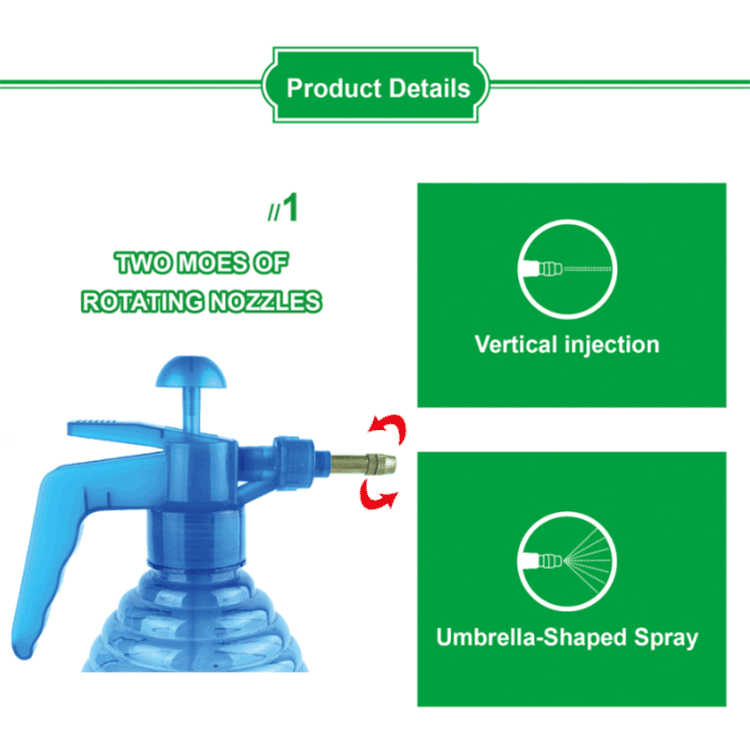 Product Details

//1

TWO MOES OF ROTATING NOZZLES

Vertical injection

Umbrella-Shaped Spray